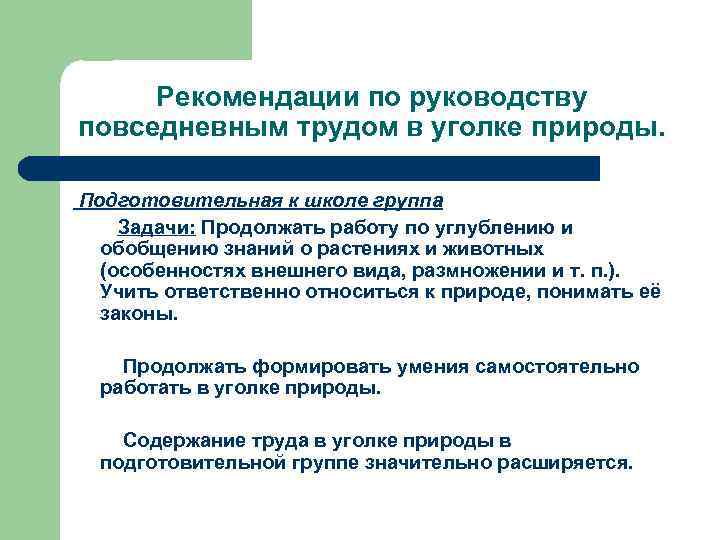 Рекомендации по руководству повседневным трудом в уголке природы.

Подготовительная к школе группа

Задачи: Продолжать работу по углублению и обобщению знаний о растениях и животных (особенностях внешнего вида, размножении и т. п.). Учить ответственно относиться к природе, понимать её законы.

Продолжать формировать умения самостоятельно работать в уголке природы.

Содержание труда в уголке природы в подготовительной группе значительно расширяется.